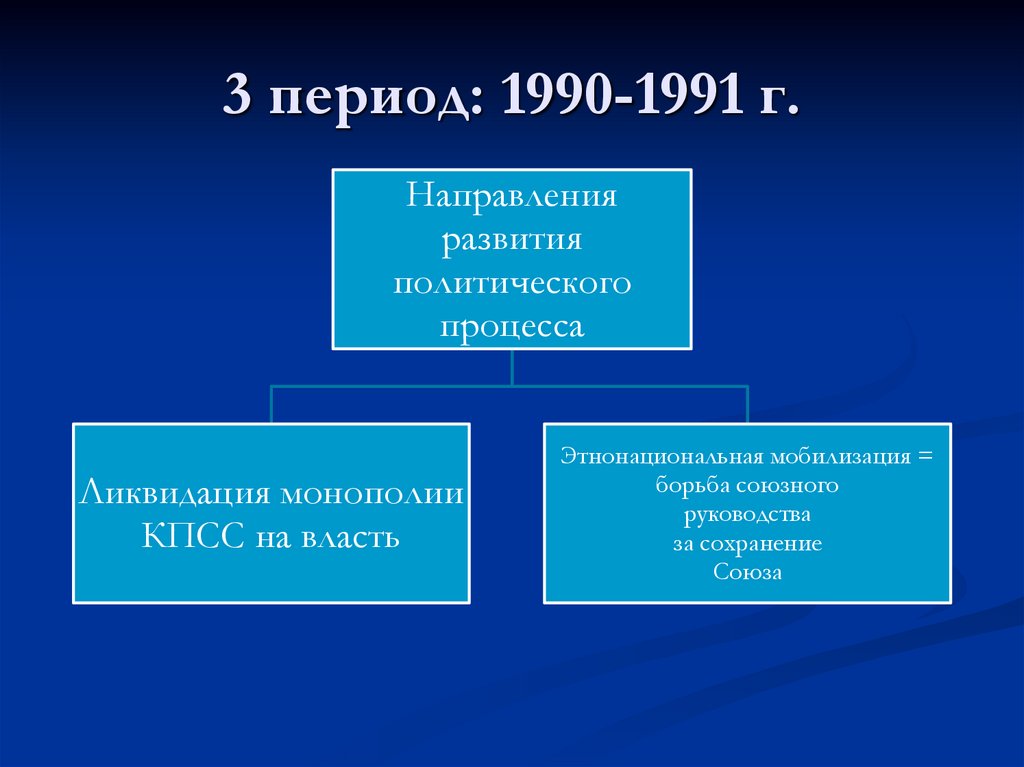 3 период: 1990-1991 г.

Направления развития политического процесса

Ликвидация монополии КПСС на власть

Этнонациональная мобилизация = борьба союзного руководства за сохранение Союза